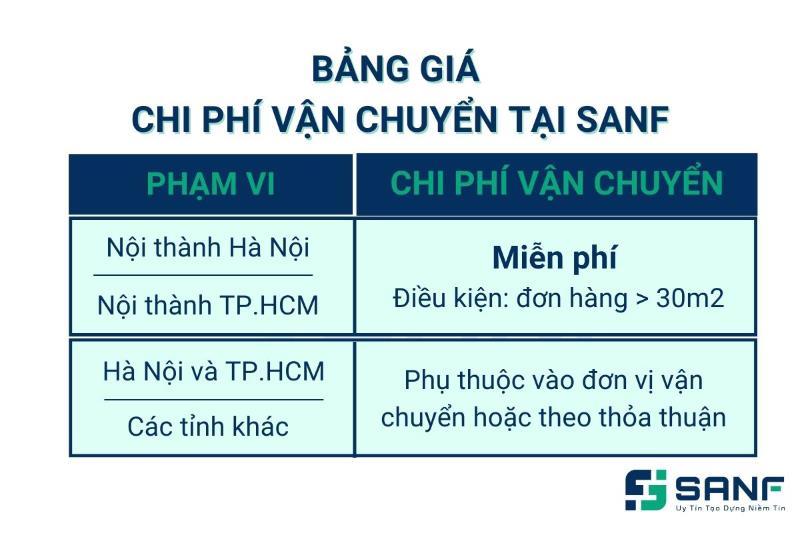 BẢNG GIÁ
CHI PHÍ VẬN CHUYỂN TẠI SANF

| PHẠM VI | CHI PHÍ VẬN CHUYỂN |
|---|---|
| Nội thành Hà Nội<br>Nội thành TP.HCM | **Miễn phí**<br>Điều kiện: đơn hàng > 30m2 |
| Hà Nội và TP.HCM<br>Các tỉnh khác | Phụ thuộc vào đơn vị vận chuyển hoặc theo thỏa thuận |

SANF
Uy Tín Tạo Dựng Niềm Tin